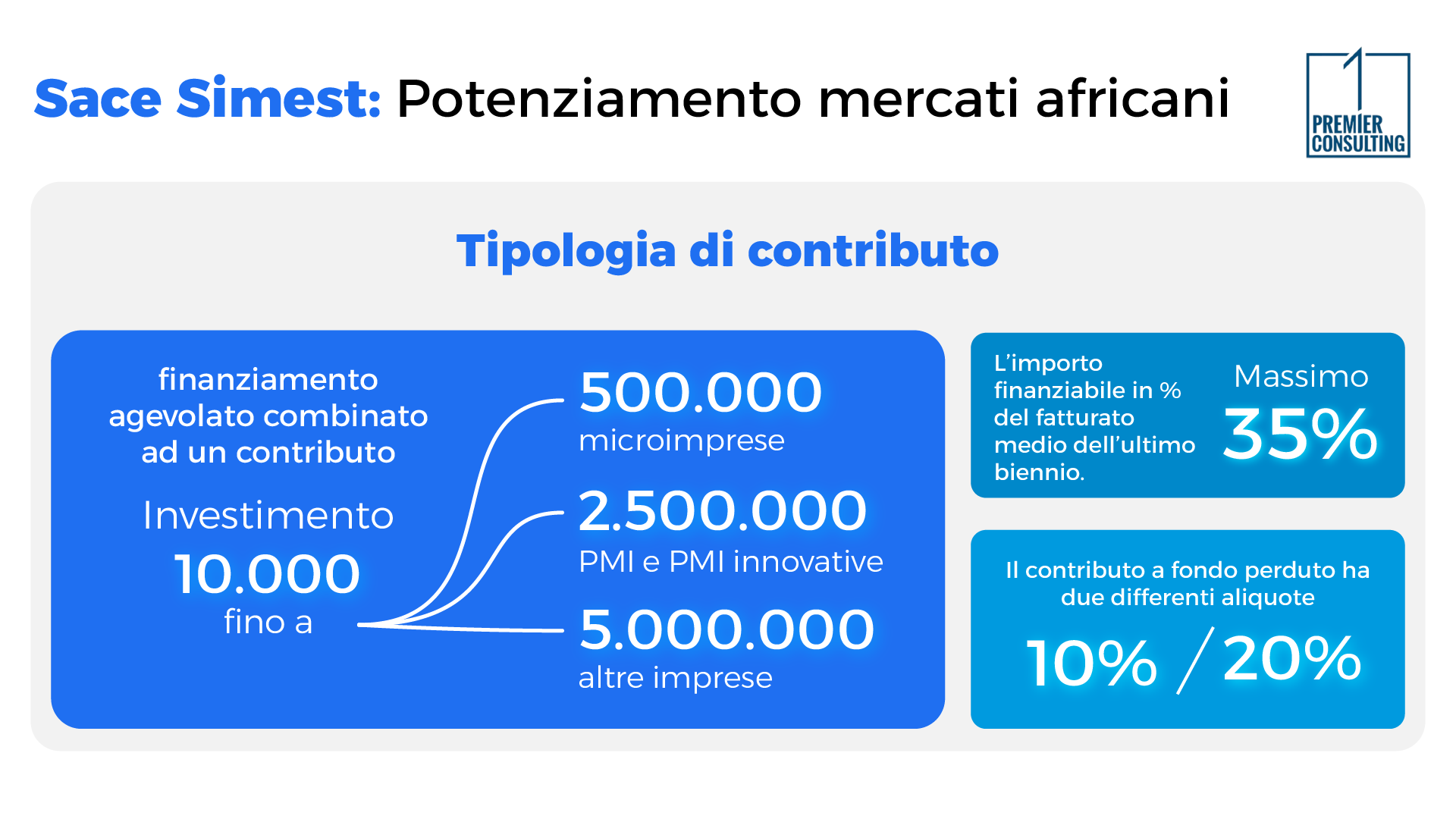 Sace Simest: Potenziamento mercati africani

1 PREMIER CONSULTING

Tipologia di contributo

finanziamento agevolato combinato ad un contributo

Investimento
10.000
fino a

500.000
microimprese

2.500.000
PMI e PMI innovative

5.000.000
altre imprese

L'importo finanziabile in % del fatturato medio dell'ultimo biennio.

Massimo
35%

Il contributo a fondo perduto ha due differenti aliquote

10% / 20%